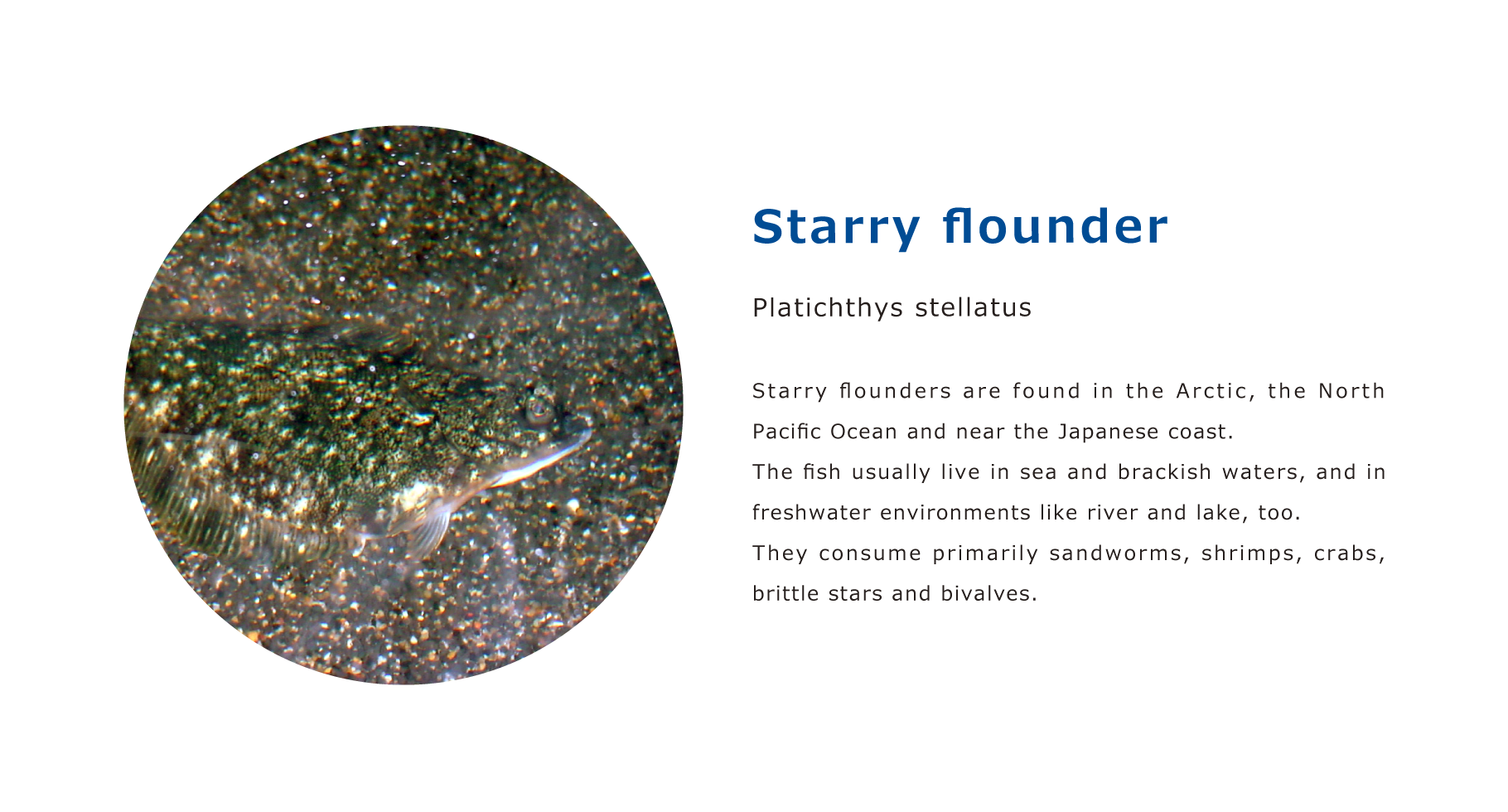 Starry flounder

Platichthys stellatus

Starry flounders are found in the Arctic, the North Pacific Ocean and near the Japanese coast.
The fish usually live in sea and brackish waters, and in freshwater environments like river and lake, too.
They consume primarily sandworms, shrimps, crabs, brittle stars and bivalves.